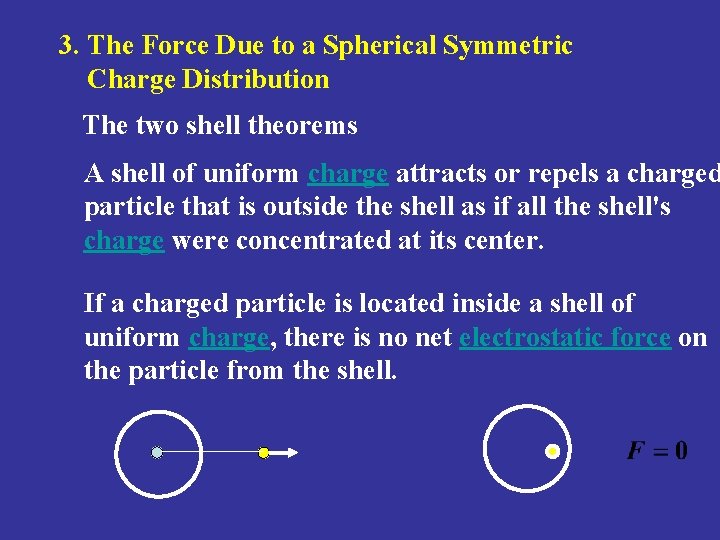 3. The Force Due to a Spherical Symmetric Charge Distribution

The two shell theorems

A shell of uniform charge attracts or repels a charged particle that is outside the shell as if all the shell's charge were concentrated at its center.

If a charged particle is located inside a shell of uniform charge, there is no net electrostatic force on the particle from the shell.

$F = 0$